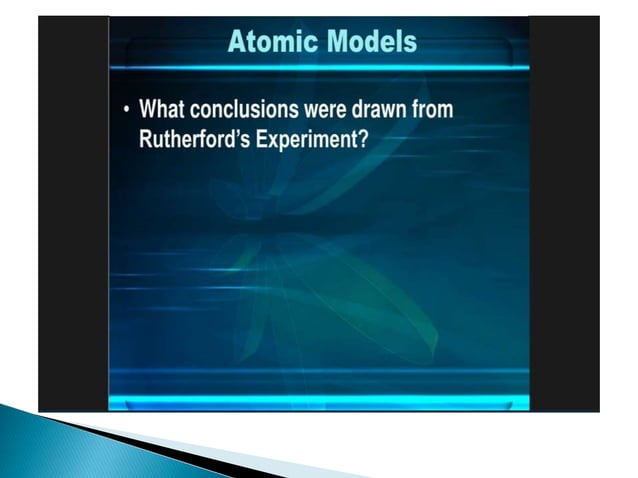 Atomic Models

• What conclusions were drawn from Rutherford's Experiment?